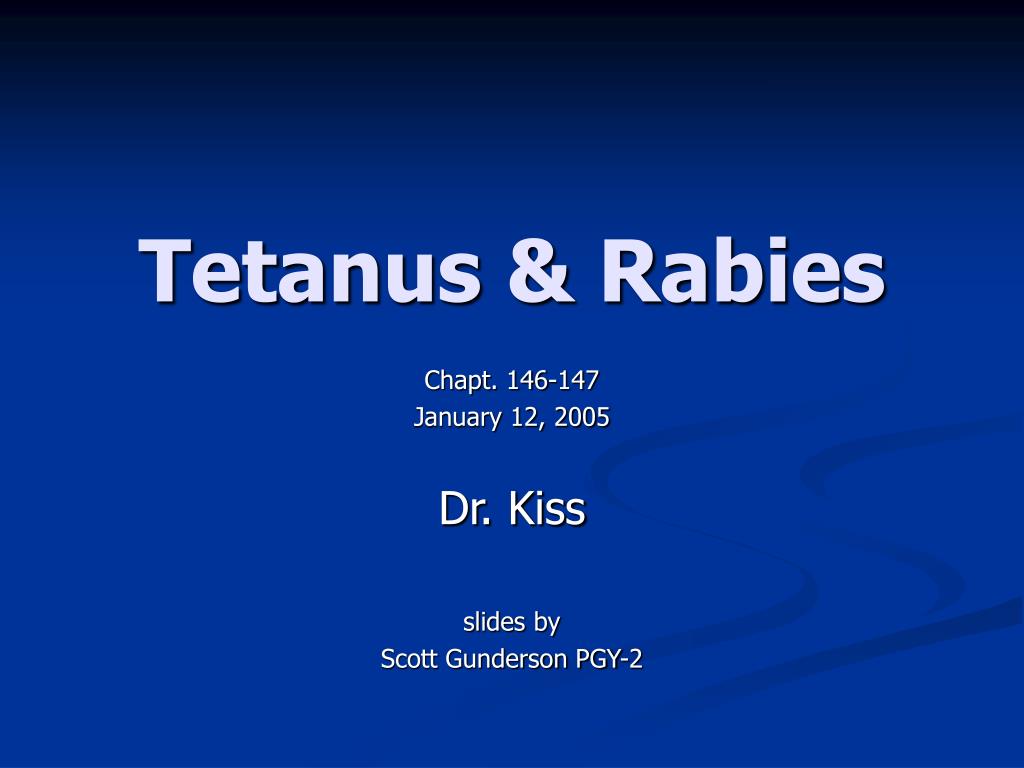 Tetanus & Rabies

Chapt. 146-147
January 12, 2005

Dr. Kiss

slides by
Scott Gunderson PGY-2